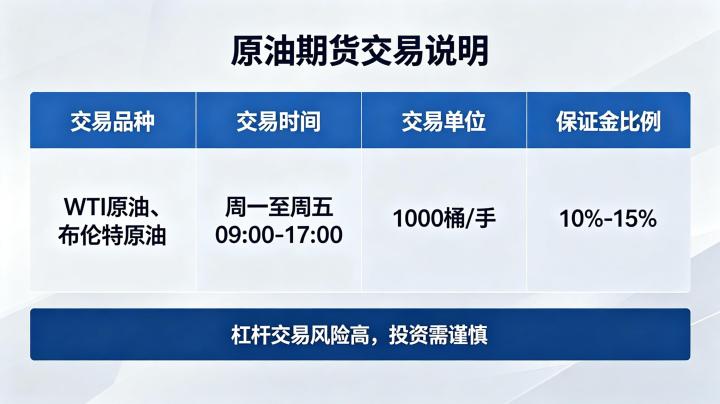 原油期货交易说明

| 交易品种 | 交易时间 | 交易单位 | 保证金比例 |
|---|---|---|---|
| WTI原油、布伦特原油 | 周一至周五 09:00-17:00 | 1000桶/手 | 10%-15% |

杠杆交易风险高，投资需谨慎